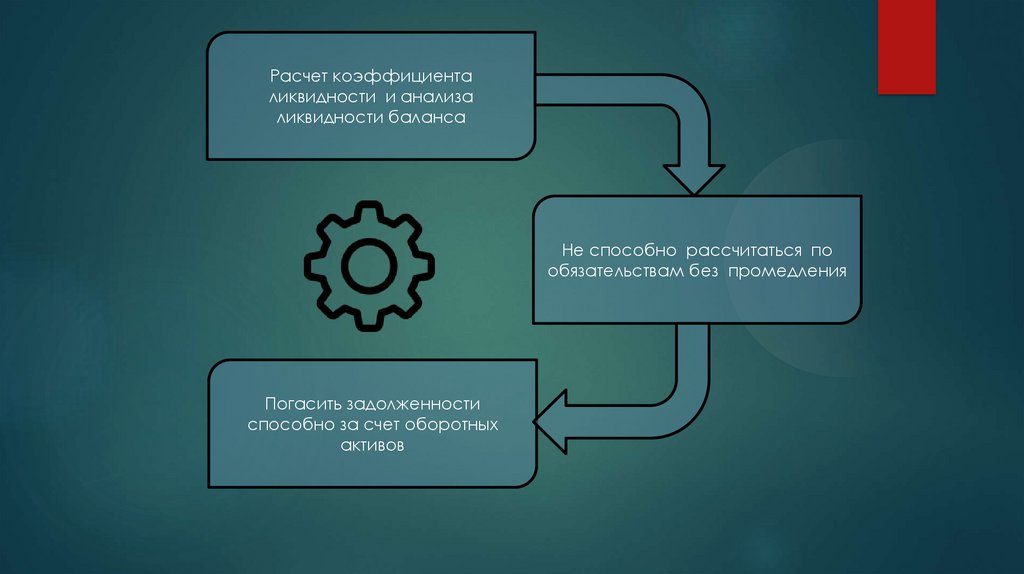 Расчет коэффициента ликвидности и анализа ликвидности баланса

Не способно рассчитаться по обязательствам без промедления

Погасить задолженности способно за счет оборотных активов